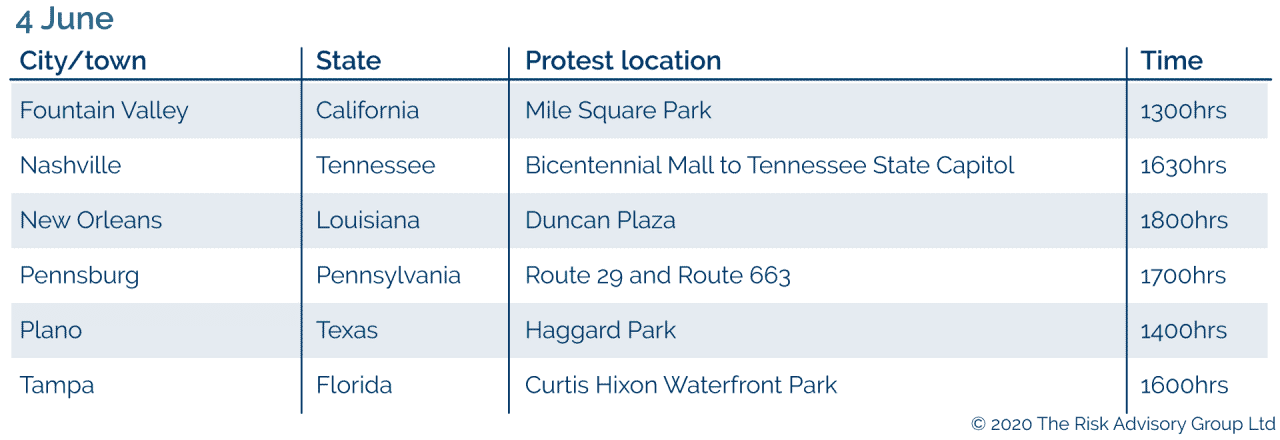 4 June

| City/town | State | Protest location | Time |
|---|---|---|---|
| Fountain Valley | California | Mile Square Park | 1300hrs |
| Nashville | Tennessee | Bicentennial Mall to Tennessee State Capitol | 1630hrs |
| New Orleans | Louisiana | Duncan Plaza | 1800hrs |
| Pennsburg | Pennsylvania | Route 29 and Route 663 | 1700hrs |
| Plano | Texas | Haggard Park | 1400hrs |
| Tampa | Florida | Curtis Hixon Waterfront Park | 1600hrs |

© 2020 The Risk Advisory Group Ltd